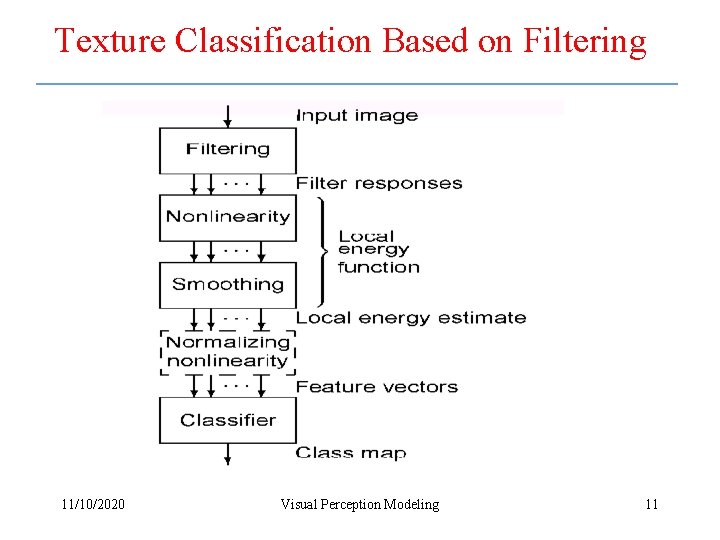 Texture Classification Based on Filtering

Input image

Filtering

...

Filter responses

Nonlinearity

...

Local energy function

Smoothing

...

Local energy estimate

Normalizing nonlinearity

...

Feature vectors

Classifier

Class map

11/10/2020

Visual Perception Modeling

11